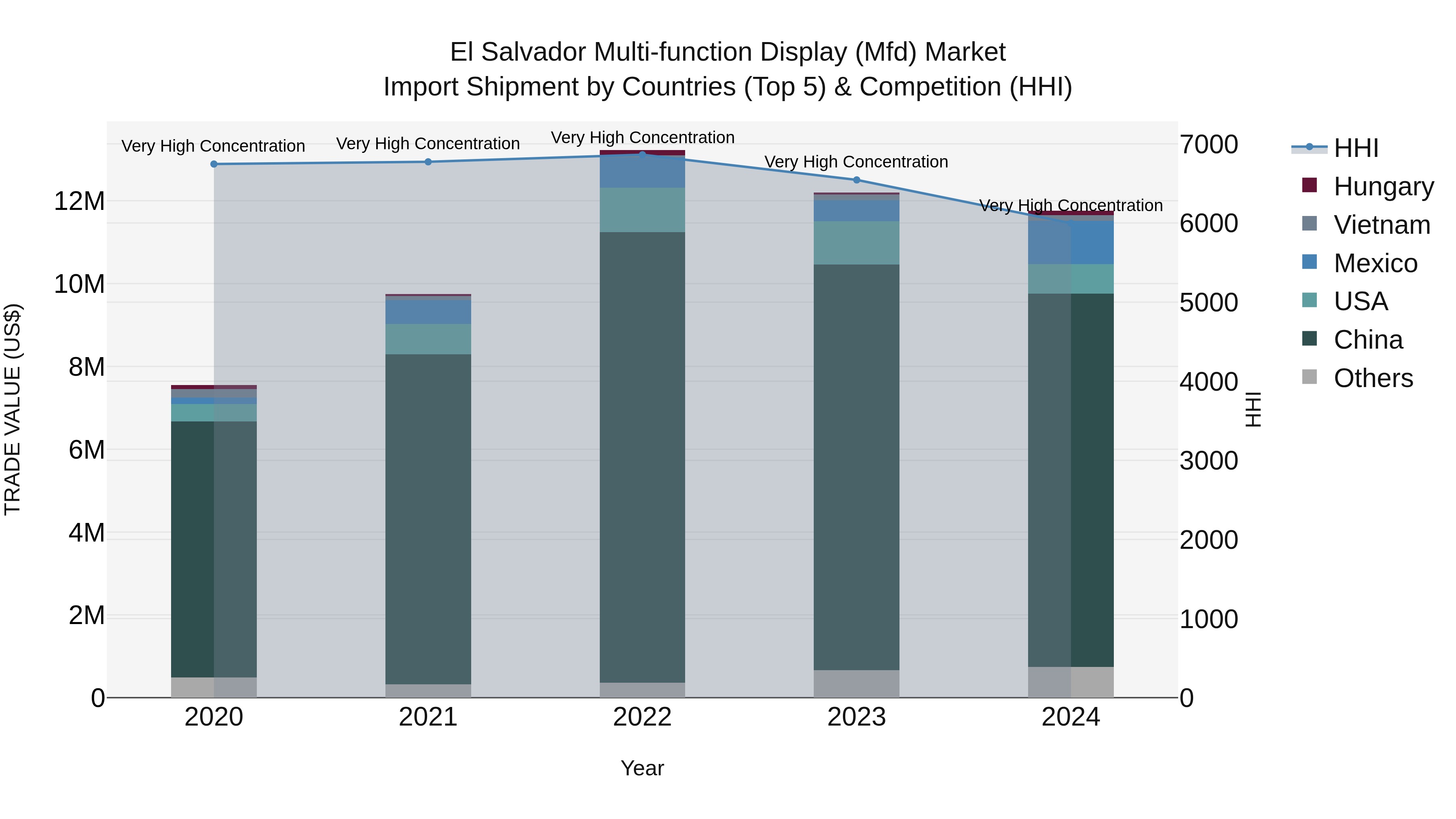 El Salvador Multi-function Display (Mfd) Market
Import Shipment by Countries (Top 5) & Competition (HHI)

Very High Concentration
Very High Concentration
Very High Concentration
Very High Concentration
Very High Concentration

TRADE VALUE (US$)
12M
10M
8M
6M
4M
2M
0

7000
6000
5000
4000
3000
2000
1000
0
HHI

2020
2021
2022
2023
2024
Year

HHI
Hungary
Vietnam
Mexico
USA
China
Others